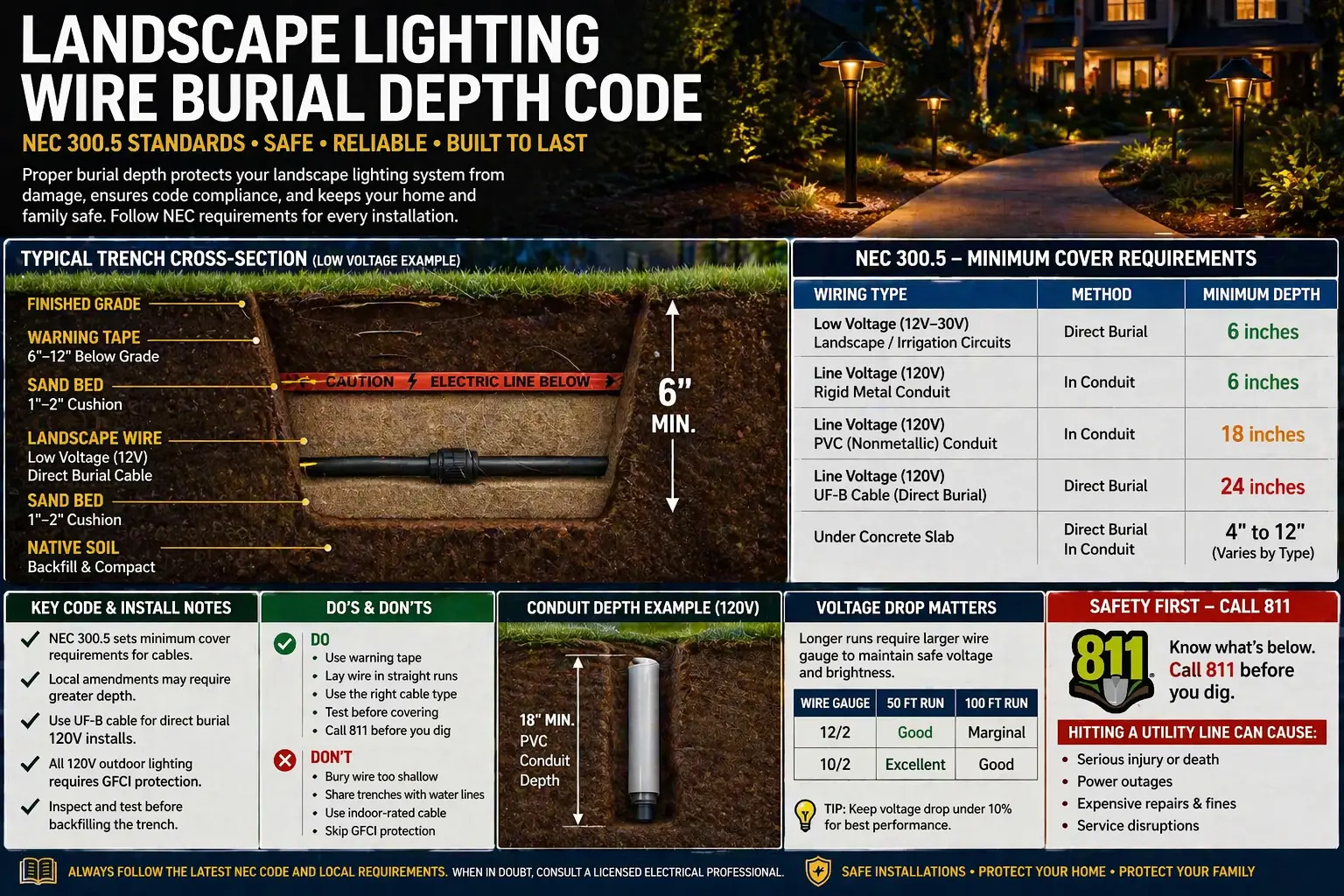 LANDSCAPE LIGHTING WIRE BURIAL DEPTH CODE

NEC 300.5 STANDARDS • SAFE • RELIABLE • BUILT TO LAST

Proper burial depth protects your landscape lighting system from damage, ensures code compliance, and keeps your home and family safe. Follow NEC requirements for every installation.

TYPICAL TRENCH CROSS-SECTION (LOW VOLTAGE EXAMPLE)

FINISHED GRADE

WARNING TAPE
6"–12" Below Grade

SAND BED
1"–2" Cushion

LANDSCAPE WIRE
Low Voltage (12V)
Direct Burial Cable

SAND BED
1"–2" Cushion

NATIVE SOIL
Backfill & Compact

CAUTION ELECTRIC LINE BELOW

6" MIN.

NEC 300.5 – MINIMUM COVER REQUIREMENTS

| WIRING TYPE | METHOD | MINIMUM DEPTH |
|---|---|---|
| Low Voltage (12V–30V) Landscape / Irrigation Circuits | Direct Burial | 6 inches |
| Line Voltage (120V) Rigid Metal Conduit | In Conduit | 6 inches |
| Line Voltage (120V) PVC (Nonmetallic) Conduit | In Conduit | 18 inches |
| Line Voltage (120V) UF-B Cable (Direct Burial) | Direct Burial | 24 inches |
| Under Concrete Slab | Direct Burial In Conduit | 4" to 12" (Varies by Type) |

KEY CODE & INSTALL NOTES

NEC 300.5 sets minimum cover requirements for cables.

Local amendments may require greater depth.

Use UF-B cable for direct burial 120V installs.

All 120V outdoor lighting requires GFCI protection.

Inspect and test before backfilling the trench.

DO'S & DON'TS

DO
• Use warning tape
• Lay wire in straight runs
• Use the right cable type
• Test before covering
• Call 811 before you dig

DON'T
• Bury wire too shallow
• Share trenches with water lines
• Use indoor-rated cable
• Skip GFCI protection

CONDUIT DEPTH EXAMPLE (120V)

18" MIN. PVC Conduit Depth

VOLTAGE DROP MATTERS

Longer runs require larger wire gauge to maintain safe voltage and brightness.

| WIRE GAUGE | 50 FT RUN | 100 FT RUN |
|---|---|---|
| 12/2 | Good | Marginal |
| 10/2 | Excellent | Good |

TIP: Keep voltage drop under 10% for best performance.

SAFETY FIRST – CALL 811

811

Know what's below. Call 811 before you dig.

HITTING A UTILITY LINE CAN CAUSE:
• Serious injury or death
• Power outages
• Expensive repairs & fines
• Service disruptions

ALWAYS FOLLOW THE LATEST NEC CODE AND LOCAL REQUIREMENTS. WHEN IN DOUBT, CONSULT A LICENSED ELECTRICAL PROFESSIONAL.

SAFE INSTALLATIONS • PROTECT YOUR HOME • PROTECT YOUR FAMILY